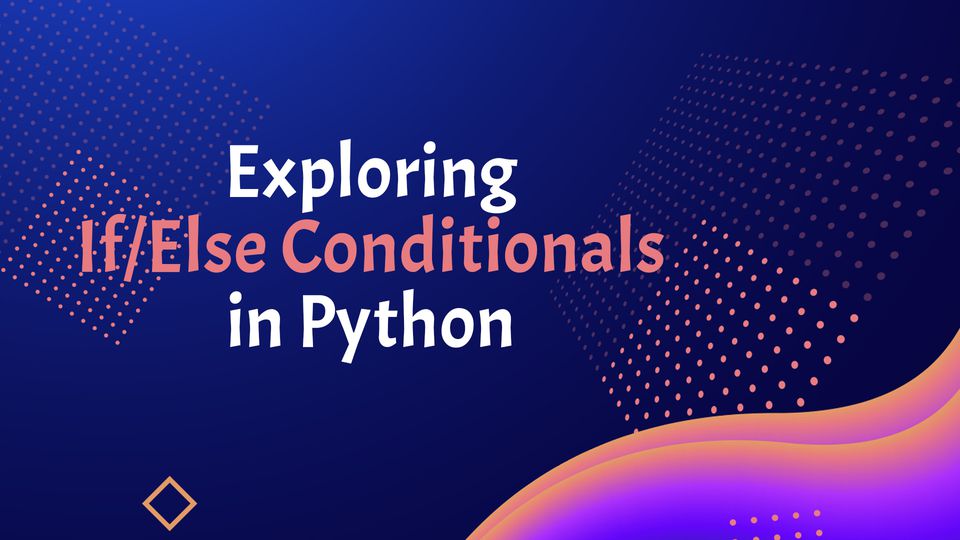 Exploring
If/Else Conditionals
in Python